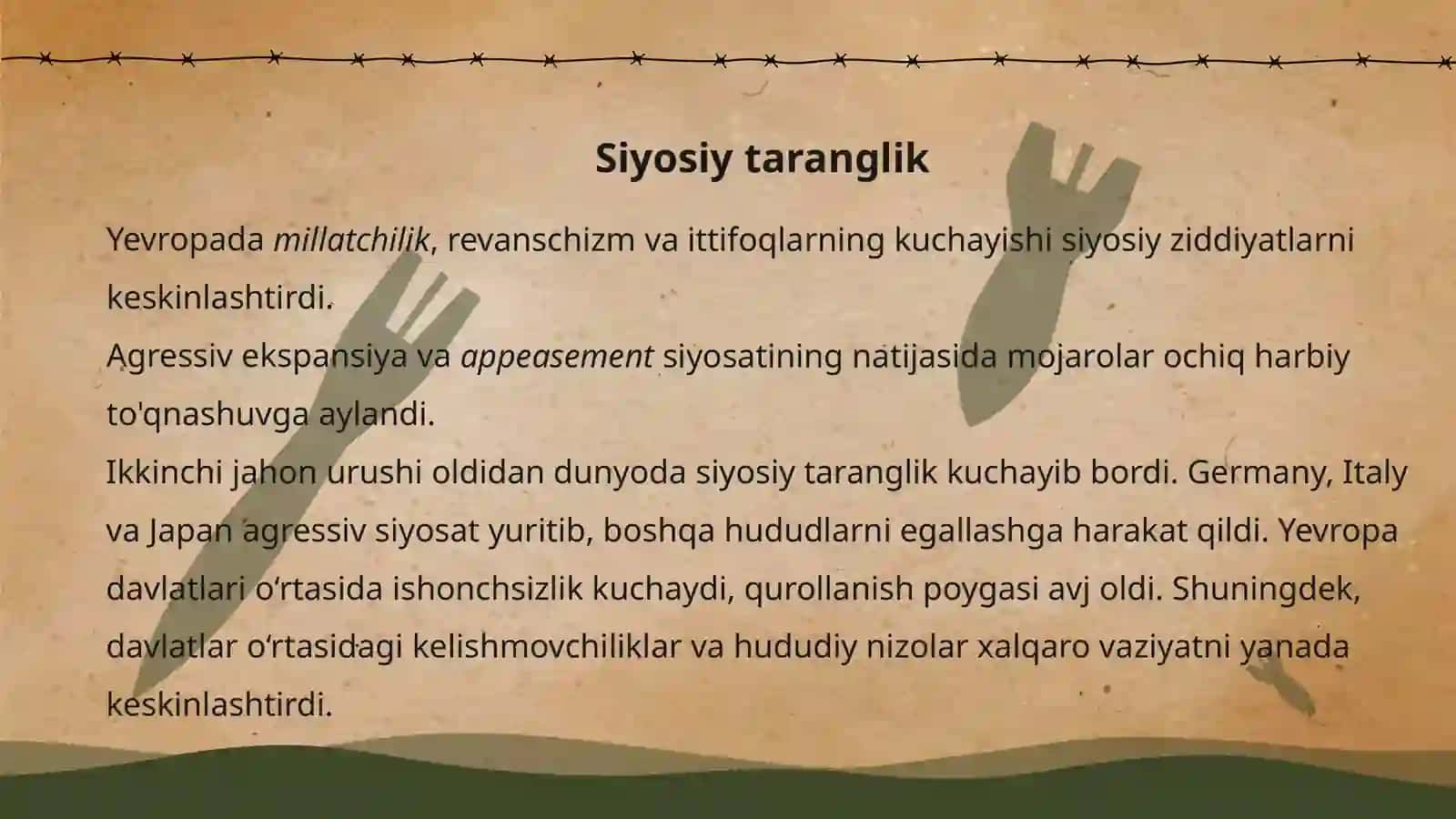 Siyosiy taranglik

Yevropada millatchilik, revanschizm va ittifoqlarning kuchayishi siyosiy ziddiyatlarni keskinlashtirdi.

Agressiv ekspansiya va appeasement siyosatining natijasida mojarolar ochiq harbiy to'qnashuvga aylandi.

Ikkinchi jahon urushi oldidan dunyoda siyosiy taranglik kuchayib bordi. Germany, Italy va Japan agressiv siyosat yuritib, boshqa hududlarni egallashga harakat qildi. Yevropa davlatlari o‘rtasida ishonchsizlik kuchaydi, qurollanish poygasi avj oldi. Shuningdek, davlatlar o‘rtasidagi kelishmovchiliklar va hududiy nizolar xalqaro vaziyatni yanada keskinlashtirdi.